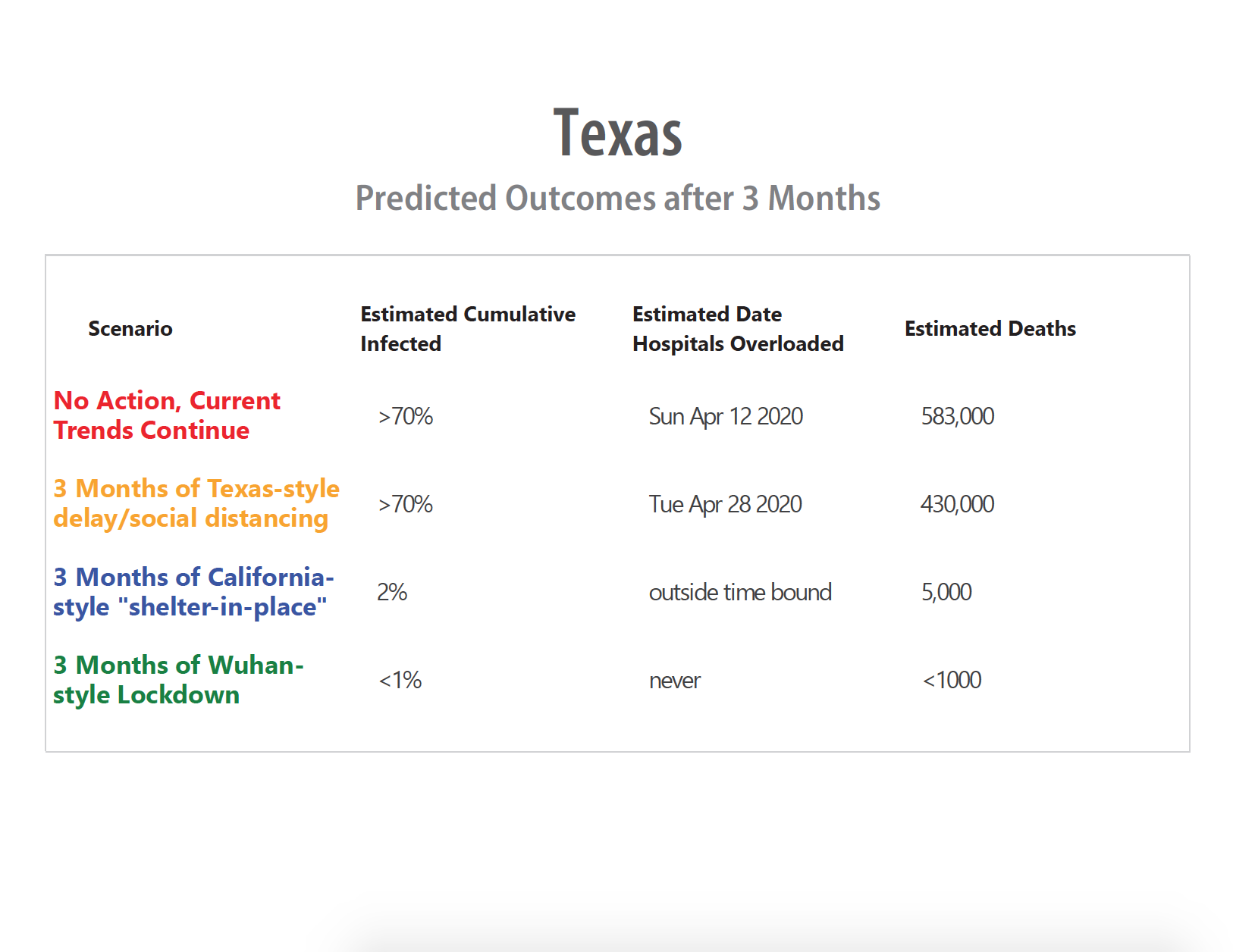 Texas

Predicted Outcomes after 3 Months

| Scenario | Estimated Cumulative Infected | Estimated Date Hospitals Overloaded | Estimated Deaths |
|---|---|---|---|
| No Action, Current Trends Continue | >70% | Sun Apr 12 2020 | 583,000 |
| 3 Months of Texas-style delay/social distancing | >70% | Tue Apr 28 2020 | 430,000 |
| 3 Months of California-style "shelter-in-place" | 2% | outside time bound | 5,000 |
| 3 Months of Wuhan-style Lockdown | <1% | never | <1000 |